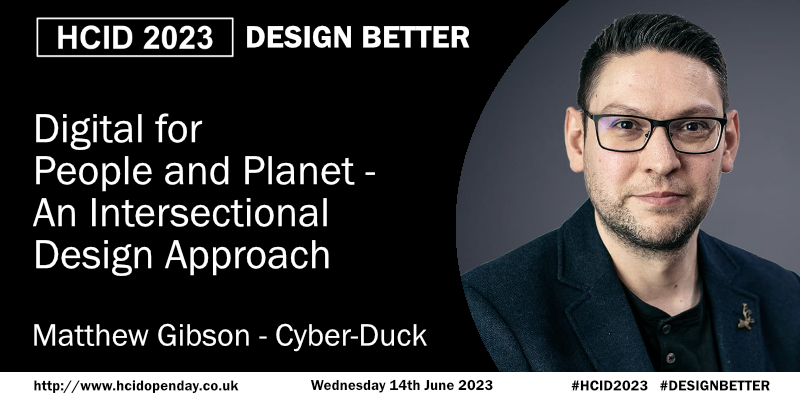 HCID 2023 DESIGN BETTER

Digital for People and Planet - An Intersectional Design Approach

Matthew Gibson - Cyber-Duck

http://www.hcidopenday.co.uk Wednesday 14th June 2023 #HCID2023 #DESIGNBETTER